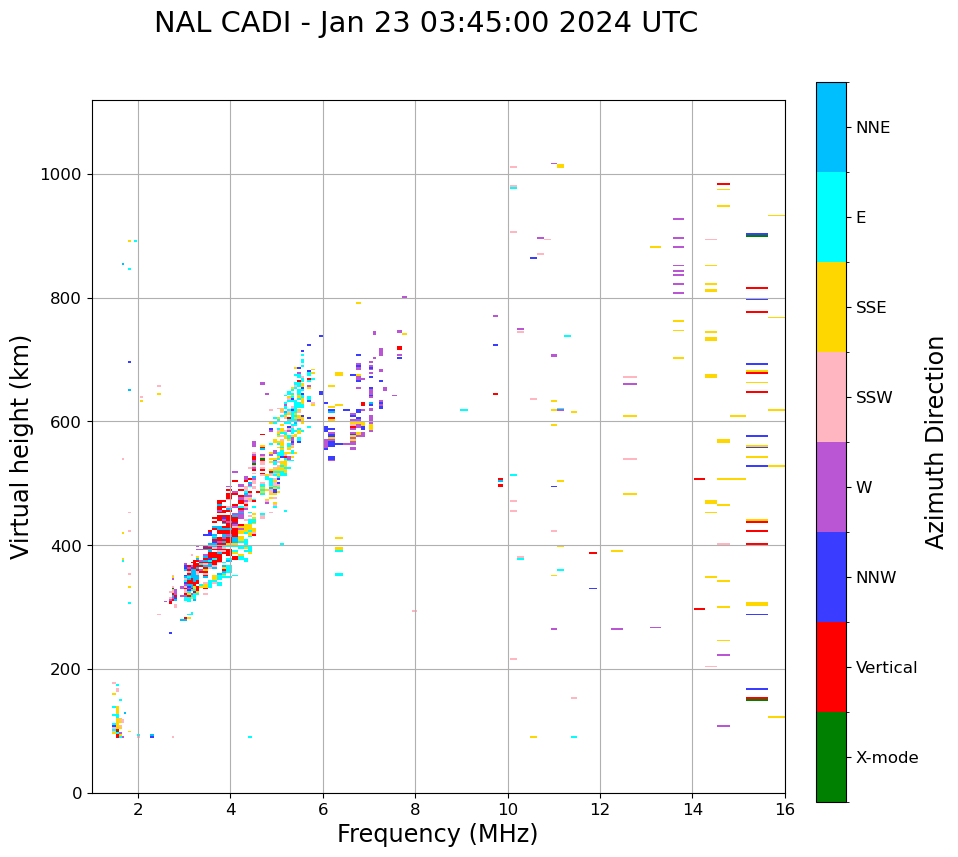 NAL CADI - Jan 23 03:45:00 2024 UTC

Virtual height (km)

1000
800
600
400
200
0

2
4
6
8
10
12
14
16

Frequency (MHz)

NNE
E
SSE
SSW
W
NNW
Vertical
X-mode

Azimuth Direction